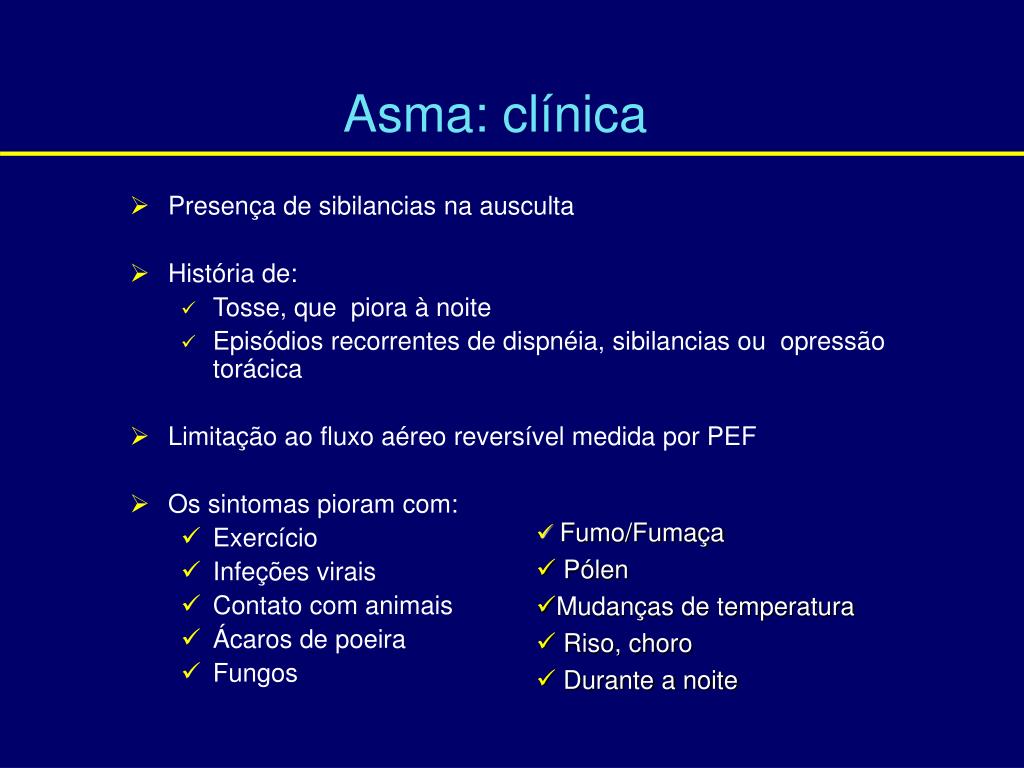 Asma: clínica

➢ Presença de sibilancias na ausculta

➢ História de:
✓ Tosse, que piora à noite
✓ Episódios recorrentes de dispnéia, sibilancias ou opressão torácica

➢ Limitação ao fluxo aéreo reversível medida por PEF

➢ Os sintomas pioram com:
✓ Exercício
✓ Infeções virais
✓ Contato com animais
✓ Ácaros de poeira
✓ Fungos

✓ Fumo/Fumaça
✓ Pólen
✓ Mudanças de temperatura
✓ Riso, choro
✓ Durante a noite